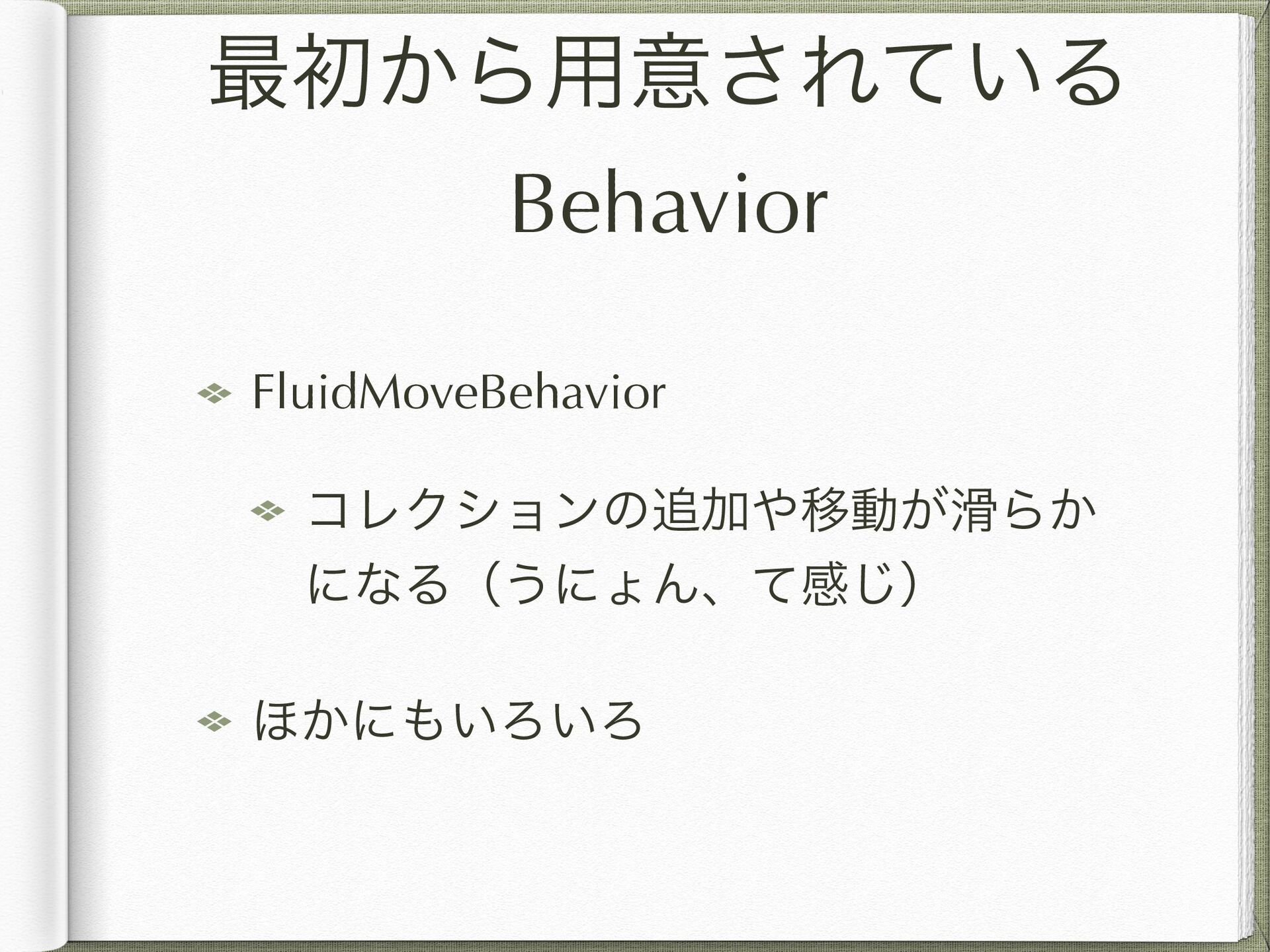 最初から用意されている Behavior

FluidMoveBehavior

コレクションの追加や移動が滑らかになる（うにょん、て感じ）

ほかにもいろいろ